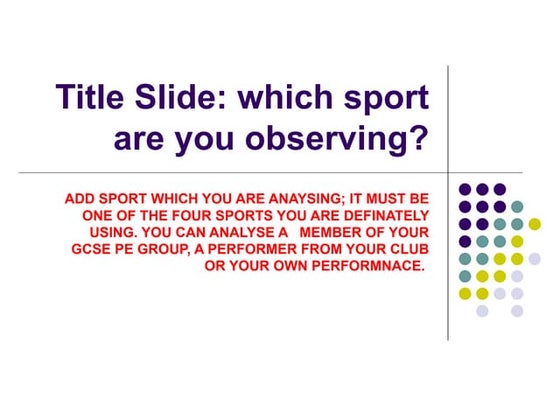 Title Slide: which sport are you observing?

ADD SPORT WHICH YOU ARE ANAYSING; IT MUST BE ONE OF THE FOUR SPORTS YOU ARE DEFINATELY USING. YOU CAN ANALYSE A MEMBER OF YOUR GCSE PE GROUP, A PERFORMER FROM YOUR CLUB OR YOUR OWN PERFORMNACE.